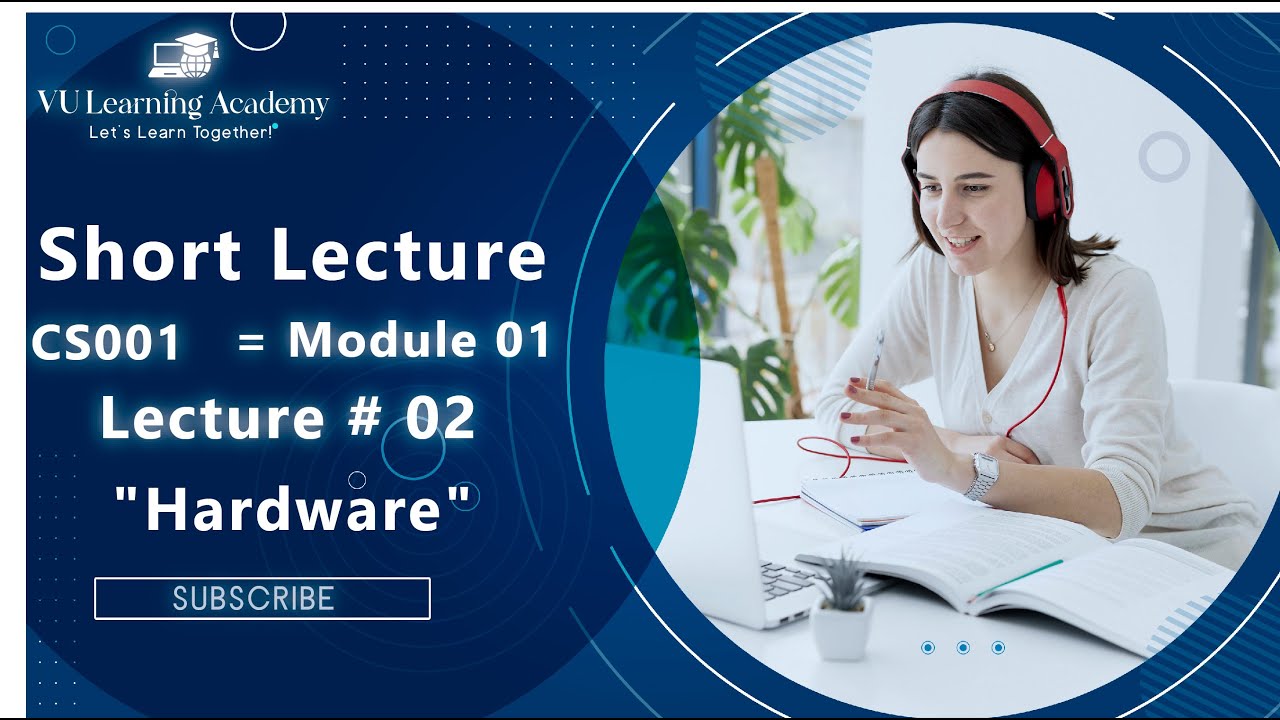 VU Learning Academy
Let's Learn Together!

Short Lecture
CS001 = Module 01
Lecture # 02
"Hardware"

SUBSCRIBE